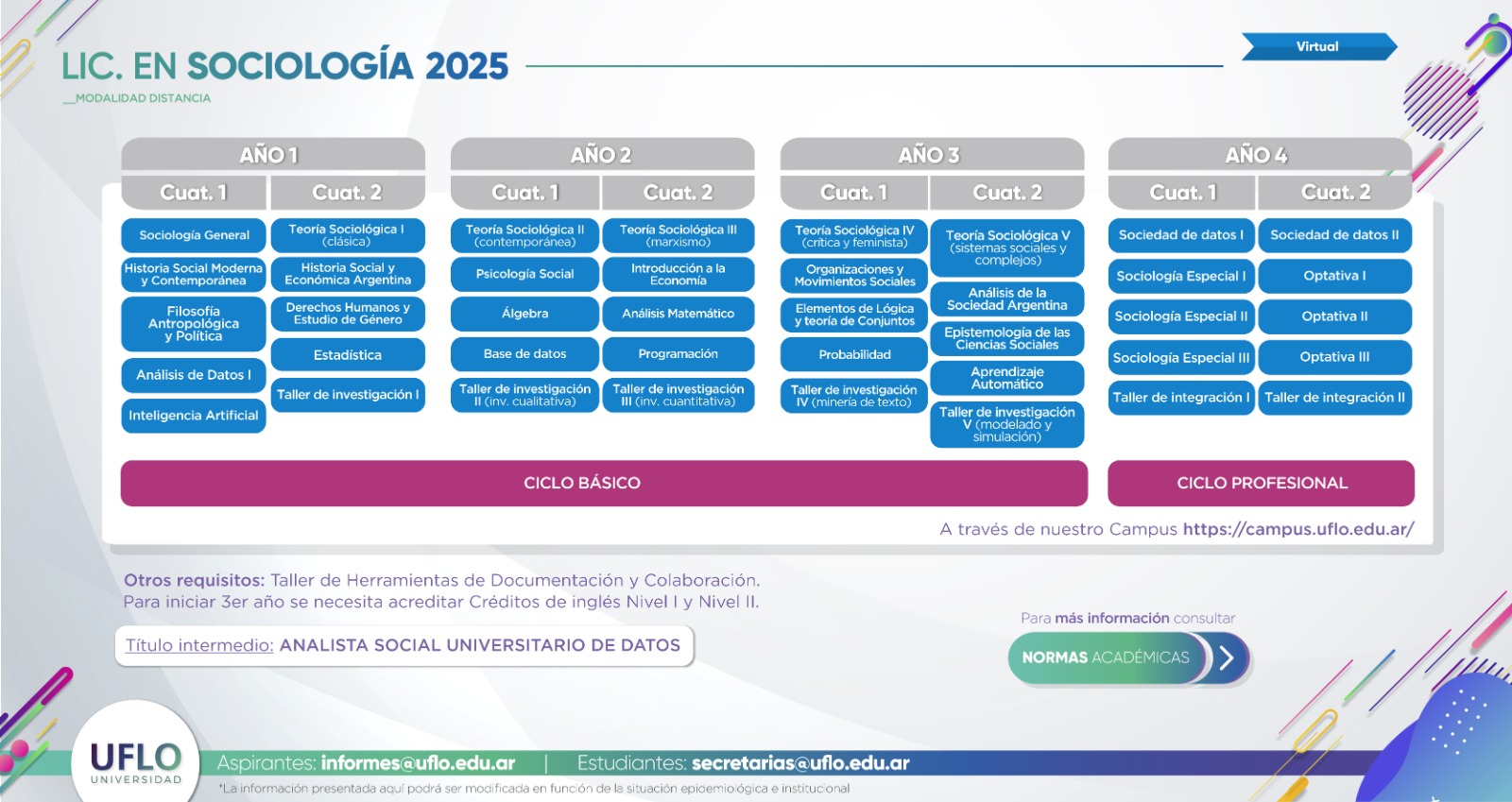 LIC. EN SOCIOLOGÍA 2025

Virtual

__MODALIDAD DISTANCIA

AÑO 1

Cuat. 1
Sociología General
Historia Social Moderna y Contemporánea
Filosofía Antropológica y Política
Análisis de Datos I
Inteligencia Artificial

Cuat. 2
Teoría Sociológica I (clásica)
Historia Social y Económica Argentina
Derechos Humanos y Estudio de Género
Estadística
Taller de investigación I

AÑO 2

Cuat. 1
Teoría Sociológica II (contemporánea)
Psicología Social
Álgebra
Base de datos
Taller de investigación II (inv. cualitativa)

Cuat. 2
Teoría Sociológica III (marxismo)
Introducción a la Economía
Análisis Matemático
Programación
Taller de investigación III (inv. cuantitativa)

AÑO 3

Cuat. 1
Teoría Sociológica IV (crítica y feminista)
Organizaciones y Movimientos Sociales
Elementos de Lógica y teoría de Conjuntos
Probabilidad
Taller de investigación IV (minería de texto)

Cuat. 2
Teoría Sociológica V (sistemas sociales y complejos)
Análisis de la Sociedad Argentina
Epistemología de las Ciencias Sociales
Aprendizaje Automático
Taller de investigación V (modelado y simulación)

AÑO 4

Cuat. 1
Sociedad de datos I
Sociología Especial I
Sociología Especial II
Sociología Especial III
Taller de integración I

Cuat. 2
Sociedad de datos II
Optativa I
Optativa II
Optativa III
Taller de integración II

CICLO BÁSICO

CICLO PROFESIONAL

A través de nuestro Campus https://campus.uflo.edu.ar/

Otros requisitos: Taller de Herramientas de Documentación y Colaboración.
Para iniciar 3er año se necesita acreditar Créditos de inglés Nivel I y Nivel II.

Título intermedio: ANALISTA SOCIAL UNIVERSITARIO DE DATOS

Para más información consultar

NORMAS ACADÉMICAS

UFLO UNIVERSIDAD

Aspirantes: informes@uflo.edu.ar | Estudiantes: secretarias@uflo.edu.ar

*La información presentada aquí podrá ser modificada en función de la situación epidemiológica e institucional